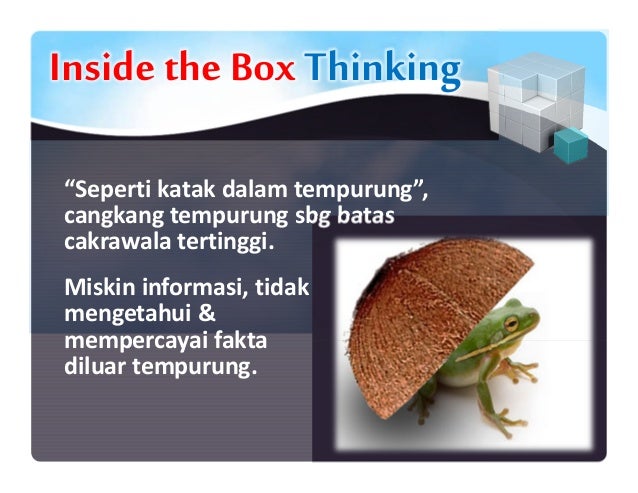 Inside the Box Thinking

“Seperti katak dalam tempurung”, cangkang tempurung sbg batas cakrawala tertinggi.

Miskin informasi, tidak mengetahui & mempercayai fakta diluar tempurung.